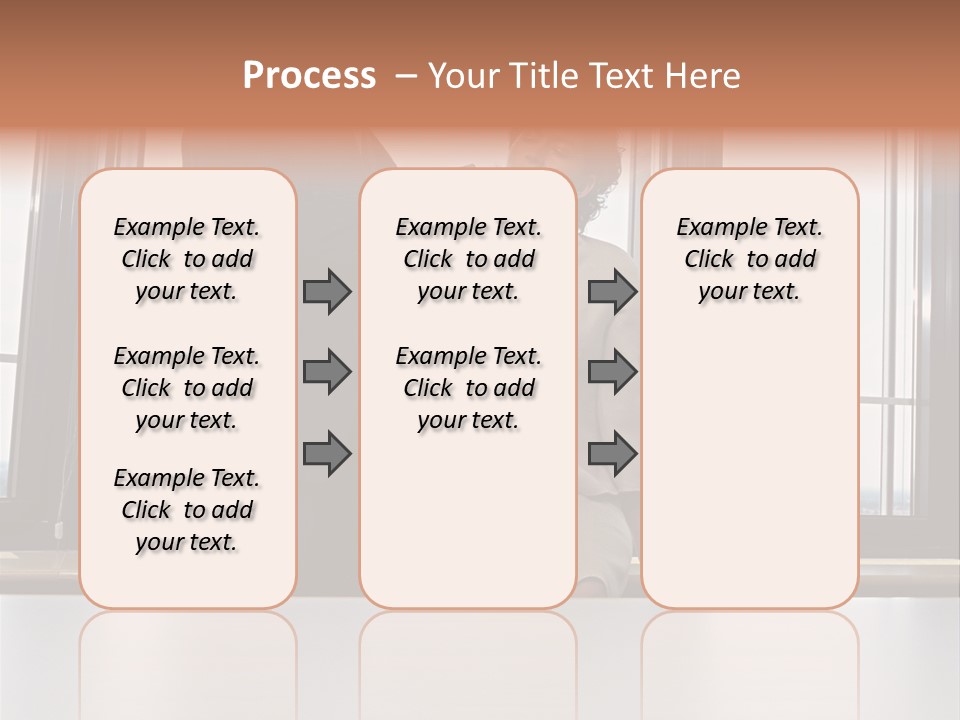 Process – Your Title Text Here

Example Text. Click to add your text.

Example Text. Click to add your text.

Example Text. Click to add your text.

Example Text. Click to add your text.

Example Text. Click to add your text.

Example Text. Click to add your text.